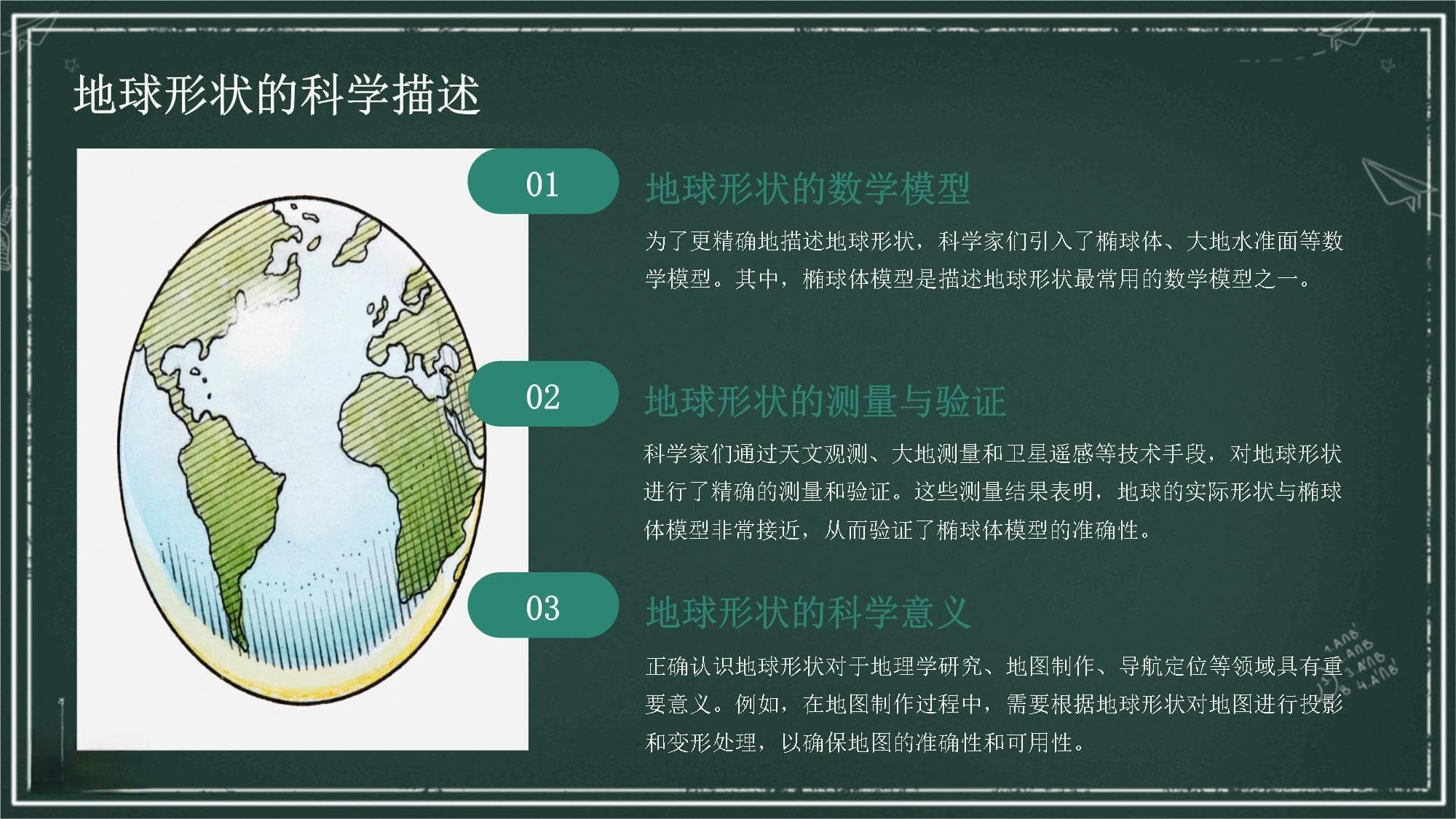 地球形状的科学描述

01

地球形状的数学模型

为了更精确地描述地球形状，科学家们引入了椭球体、大地水准面等数学模型。其中，椭球体模型是描述地球形状最常用的数学模型之一。

02

地球形状的测量与验证

科学家们通过天文观测、大地测量和卫星遥感等技术手段，对地球形状进行了精确的测量和验证。这些测量结果表明，地球的实际形状与椭球体模型非常接近，从而验证了椭球体模型的准确性。

03

地球形状的科学意义

正确认识地球形状对于地理学研究、地图制作、导航定位等领域具有重要意义。例如，在地图制作过程中，需要根据地球形状对地图进行投影和变形处理，以确保地图的准确性和可用性。